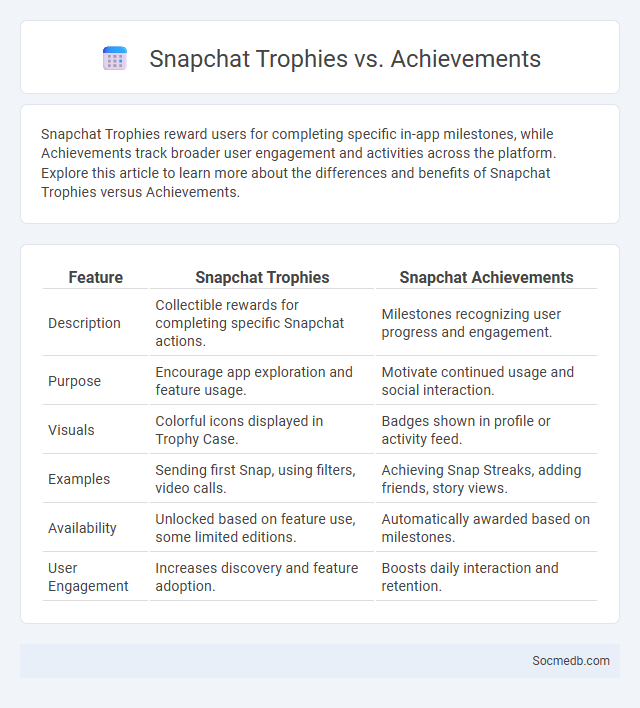 Snapchat Trophies vs. Achievements

Snapchat Trophies reward users for completing specific in-app milestones, while Achievements track broader user engagement and activities across the platform. Explore this article to learn more about the differences and benefits of Snapchat Trophies versus Achievements.

| Feature | Snapchat Trophies | Snapchat Achievements |
|---|---|---|
| Description | Collectible rewards for completing specific Snapchat actions. | Milestones recognizing user progress and engagement. |
| Purpose | Encourage app exploration and feature usage. | Motivate continued usage and social interaction. |
| Visuals | Colorful icons displayed in Trophy Case. | Badges shown in profile or activity feed. |
| Examples | Sending first Snap, using filters, video calls. | Achieving Snap Streaks, adding friends, story views. |
| Availability | Unlocked based on feature use, some limited editions. | Automatically awarded based on milestones. |
| User Engagement | Increases discovery and feature adoption. | Boosts daily interaction and retention. |

Socmedb.com